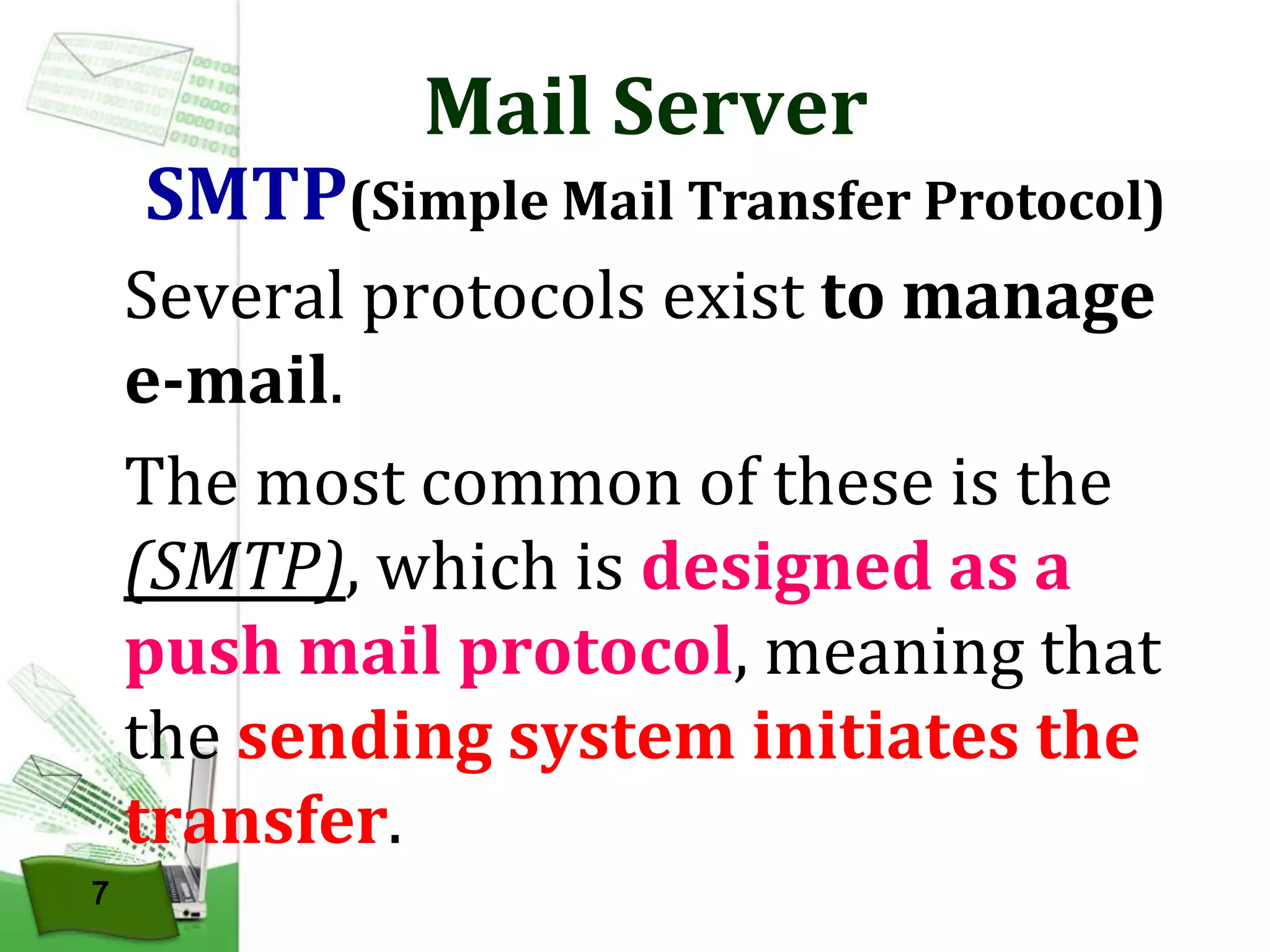 Mail Server

SMTP(Simple Mail Transfer Protocol)

Several protocols exist to manage e-mail.

The most common of these is the (SMTP), which is designed as a push mail protocol, meaning that the sending system initiates the transfer.

7